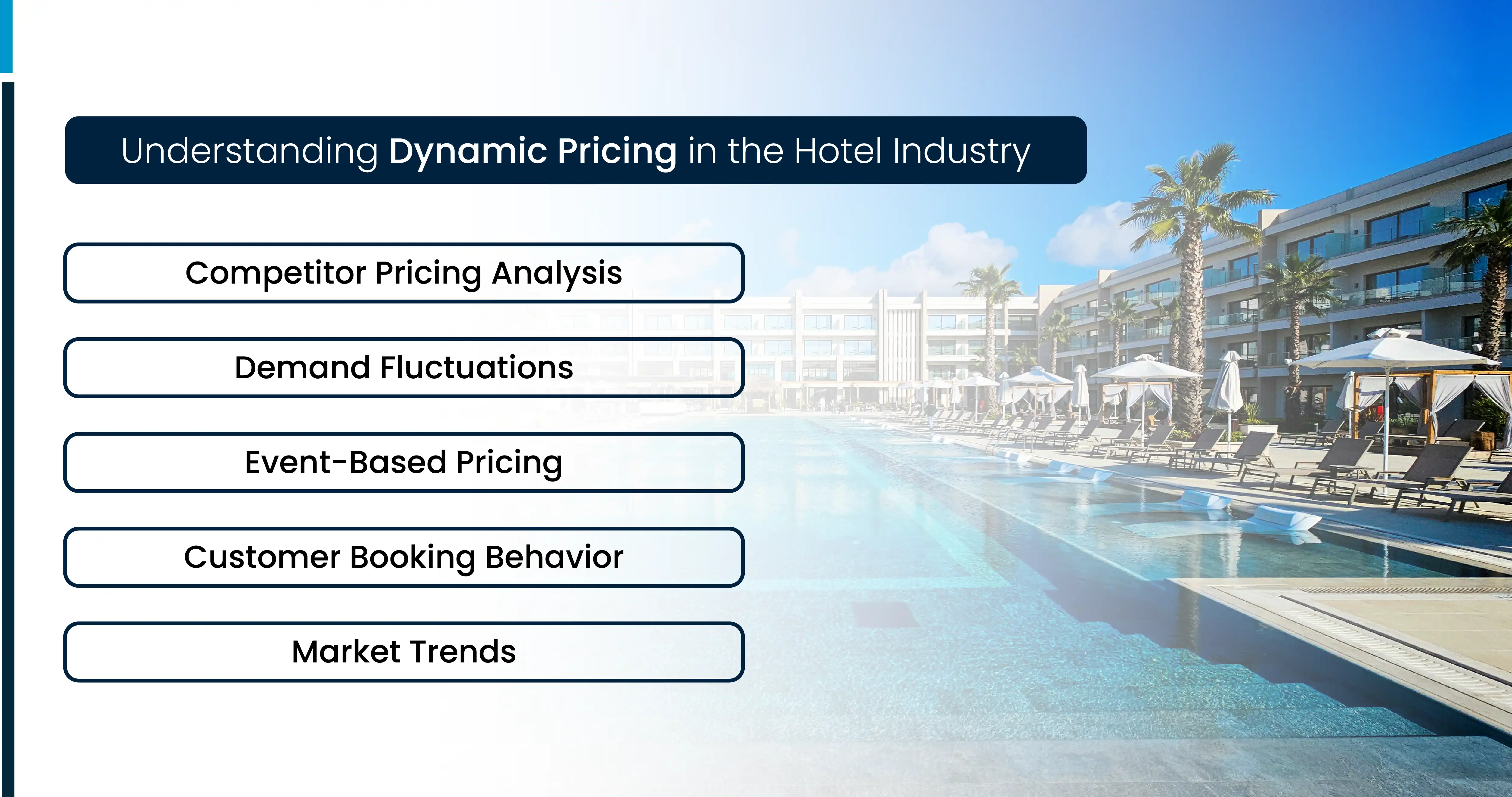 Understanding Dynamic Pricing in the Hotel Industry

Competitor Pricing Analysis

Demand Fluctuations

Event-Based Pricing

Customer Booking Behavior

Market Trends